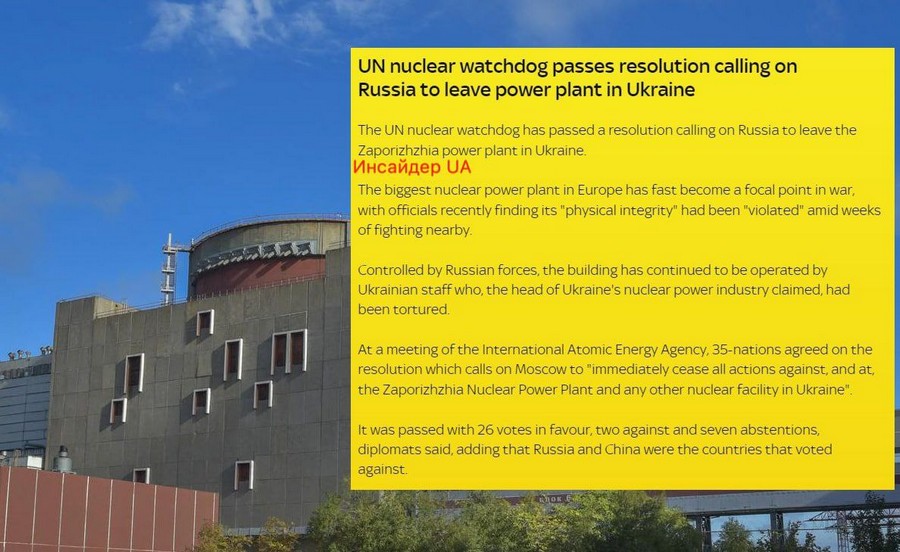 UN nuclear watchdog passes resolution calling on Russia to leave power plant in Ukraine

The UN nuclear watchdog has passed a resolution calling on Russia to leave the Zaporizhzhia power plant in Ukraine.

Инсайдер UA

The biggest nuclear power plant in Europe has fast become a focal point in war, with officials recently finding its "physical integrity" had been "violated" amid weeks of fighting nearby.

Controlled by Russian forces, the building has continued to be operated by Ukrainian staff who, the head of Ukraine's nuclear power industry claimed, had been tortured.

At a meeting of the International Atomic Energy Agency, 35-nations agreed on the resolution which calls on Moscow to "immediately cease all actions against, and at, the Zaporizhzhia Nuclear Power Plant and any other nuclear facility in Ukraine".

It was passed with 26 votes in favour, two against and seven abstentions, diplomats said, adding that Russia and China were the countries that voted against.